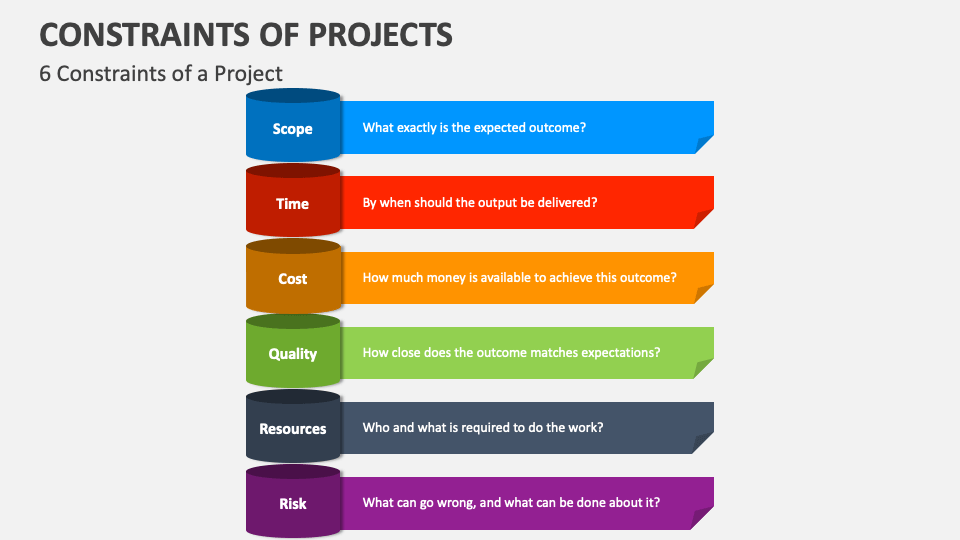 CONSTRAINTS OF PROJECTS

6 Constraints of a Project

Scope
What exactly is the expected outcome?

Time
By when should the output be delivered?

Cost
How much money is available to achieve this outcome?

Quality
How close does the outcome matches expectations?

Resources
Who and what is required to do the work?

Risk
What can go wrong, and what can be done about it?